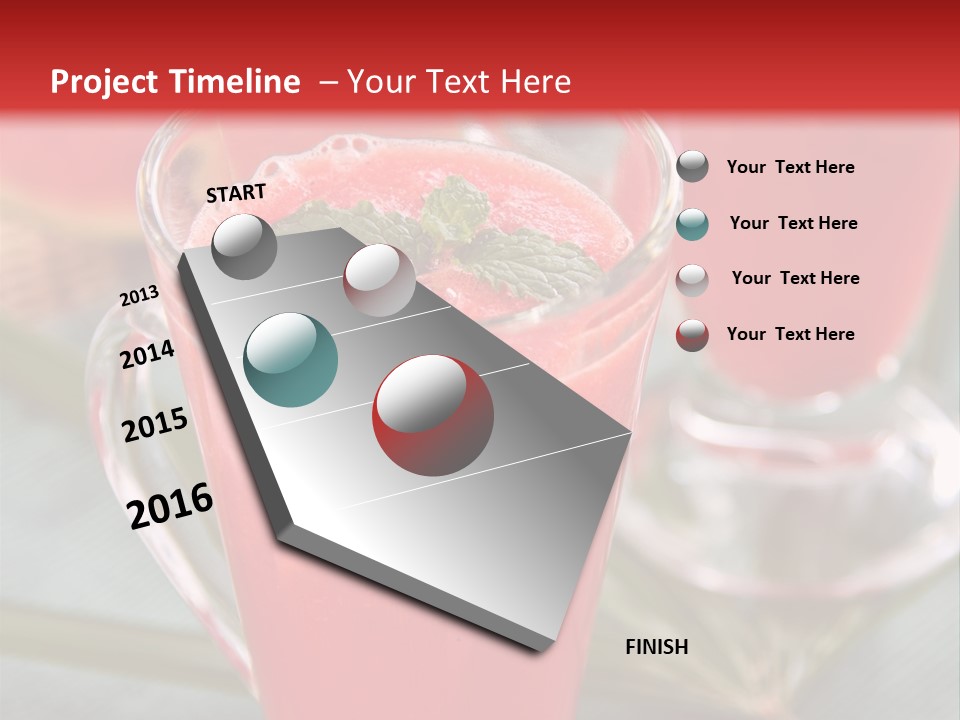 Project Timeline – Your Text Here

START

2013

2014

2015

2016

FINISH

Your Text Here

Your Text Here

Your Text Here

Your Text Here